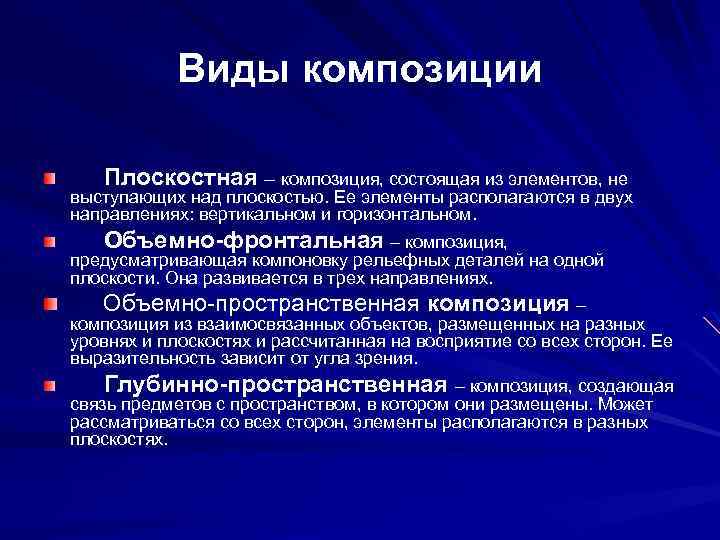 Виды композиции

Плоскостная – композиция, состоящая из элементов, не выступающих над плоскостью. Ее элементы располагаются в двух направлениях: вертикальном и горизонтальном.

Объемно-фронтальная – композиция, предусматривающая компоновку рельефных деталей на одной плоскости. Она развивается в трех направлениях.

Объемно-пространственная композиция – композиция из взаимосвязанных объектов, размещенных на разных уровнях и плоскостях и рассчитанная на восприятие со всех сторон. Ее выразительность зависит от угла зрения.

Глубинно-пространственная – композиция, создающая связь предметов с пространством, в котором они размещены. Может рассматриваться со всех сторон, элементы располагаются в разных плоскостях.